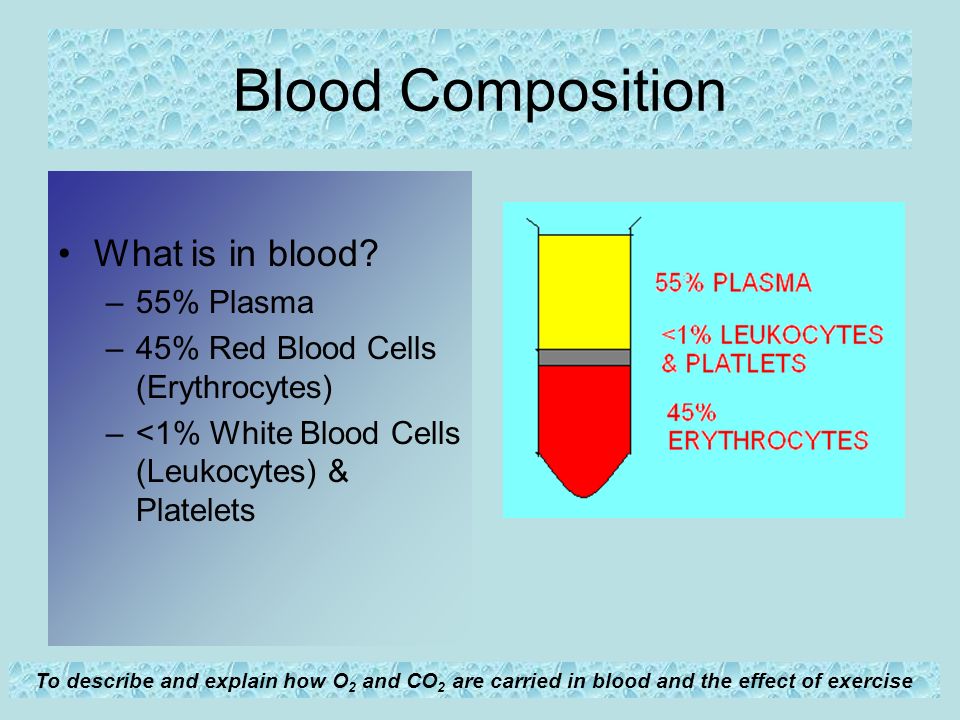 Blood Composition

• What is in blood?
– 55% Plasma
– 45% Red Blood Cells (Erythrocytes)
– <1% White Blood Cells (Leukocytes) & Platelets

55% PLASMA
<1% LEUKOCYTES & PLATLETS
45% ERYTHROCYTES

To describe and explain how $O_2$ and $CO_2$ are carried in blood and the effect of exercise